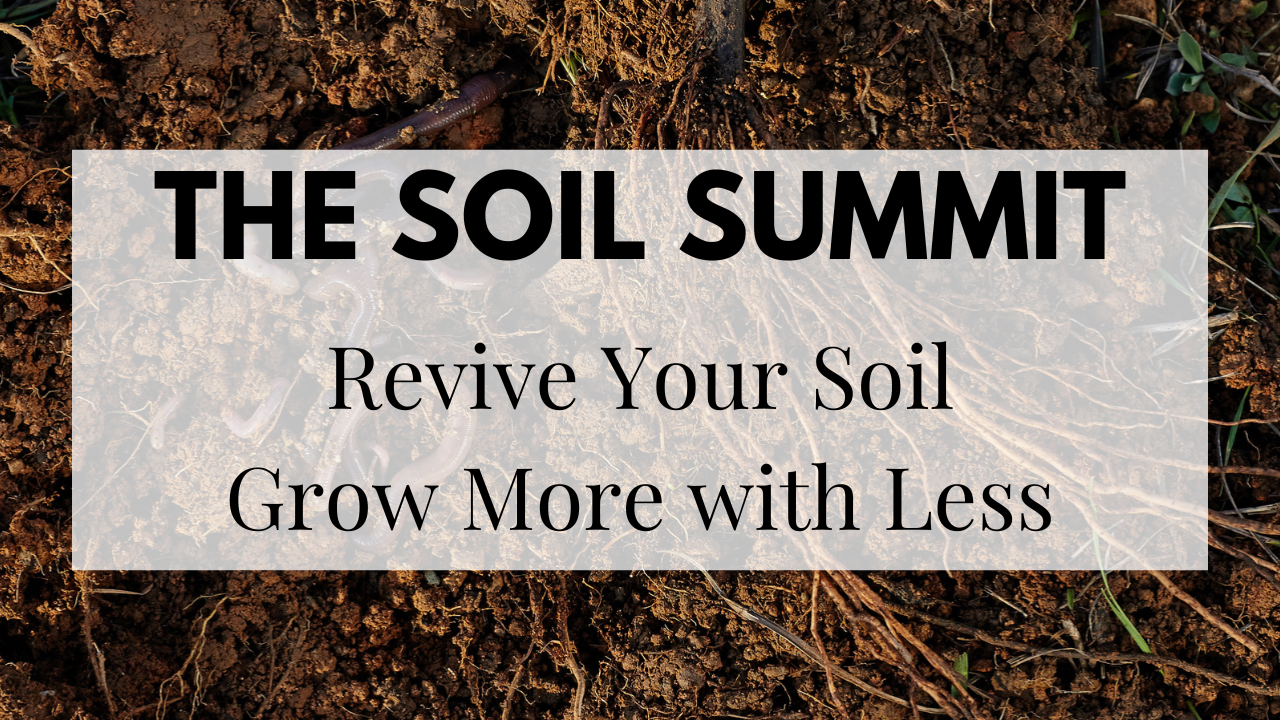 THE SOIL SUMMIT

Revive Your Soil
Grow More with Less